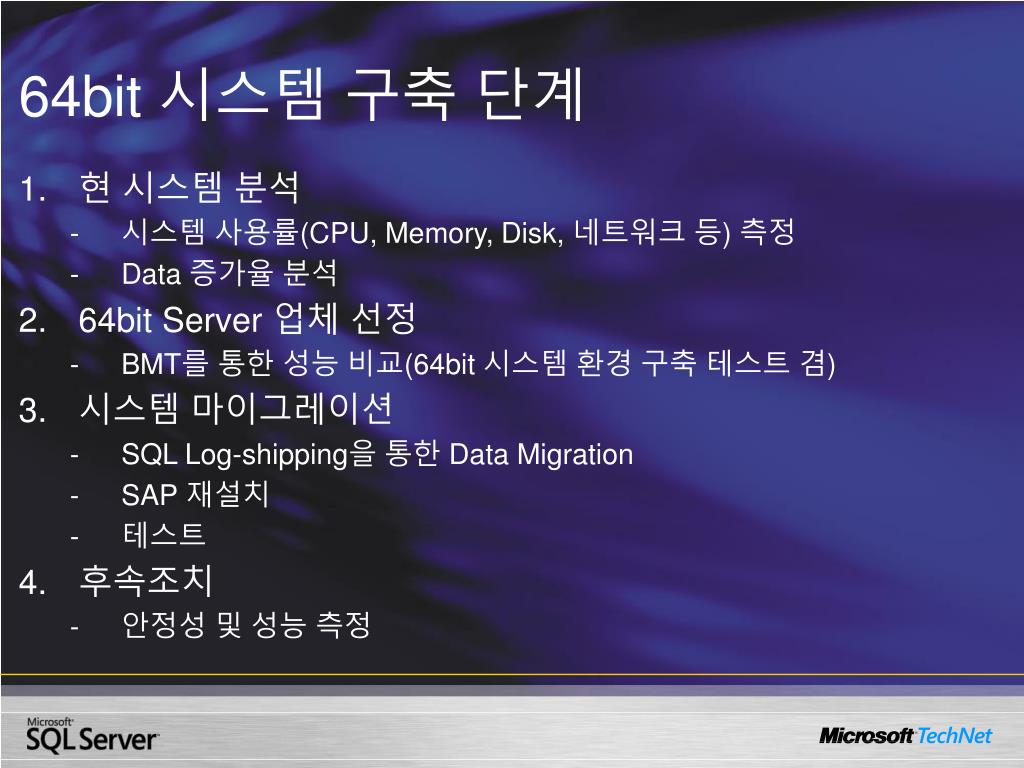 64bit 시스템 구축 단계

1. 현 시스템 분석
- 시스템 사용률(CPU, Memory, Disk, 네트워크 등) 측정
- Data 증가율 분석

2. 64bit Server 업체 선정
- BMT를 통한 성능 비교(64bit 시스템 환경 구축 테스트 겸)

3. 시스템 마이그레이션
- SQL Log-shipping을 통한 Data Migration
- SAP 재설치
- 테스트

4. 후속조치
- 안정성 및 성능 측정

Microsoft SQL Server

Microsoft TechNet